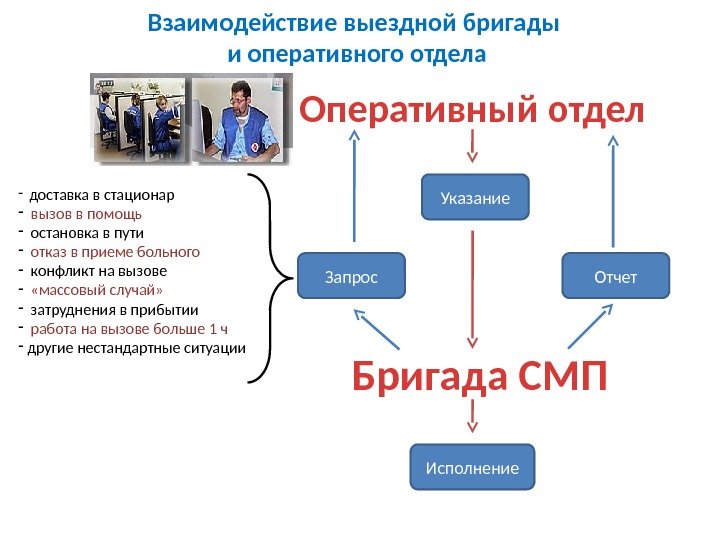 Взаимодействие выездной бригады и оперативного отдела

Оперативный отдел

- доставка в стационар
- вызов в помощь
- остановка в пути
- отказ в приеме больного
- конфликт на вызове
- «массовый случай»
- затруднения в прибытии
- работа на вызове больше 1 ч
- другие нестандартные ситуации

Указание

Запрос

Отчет

Бригада СМП

Исполнение